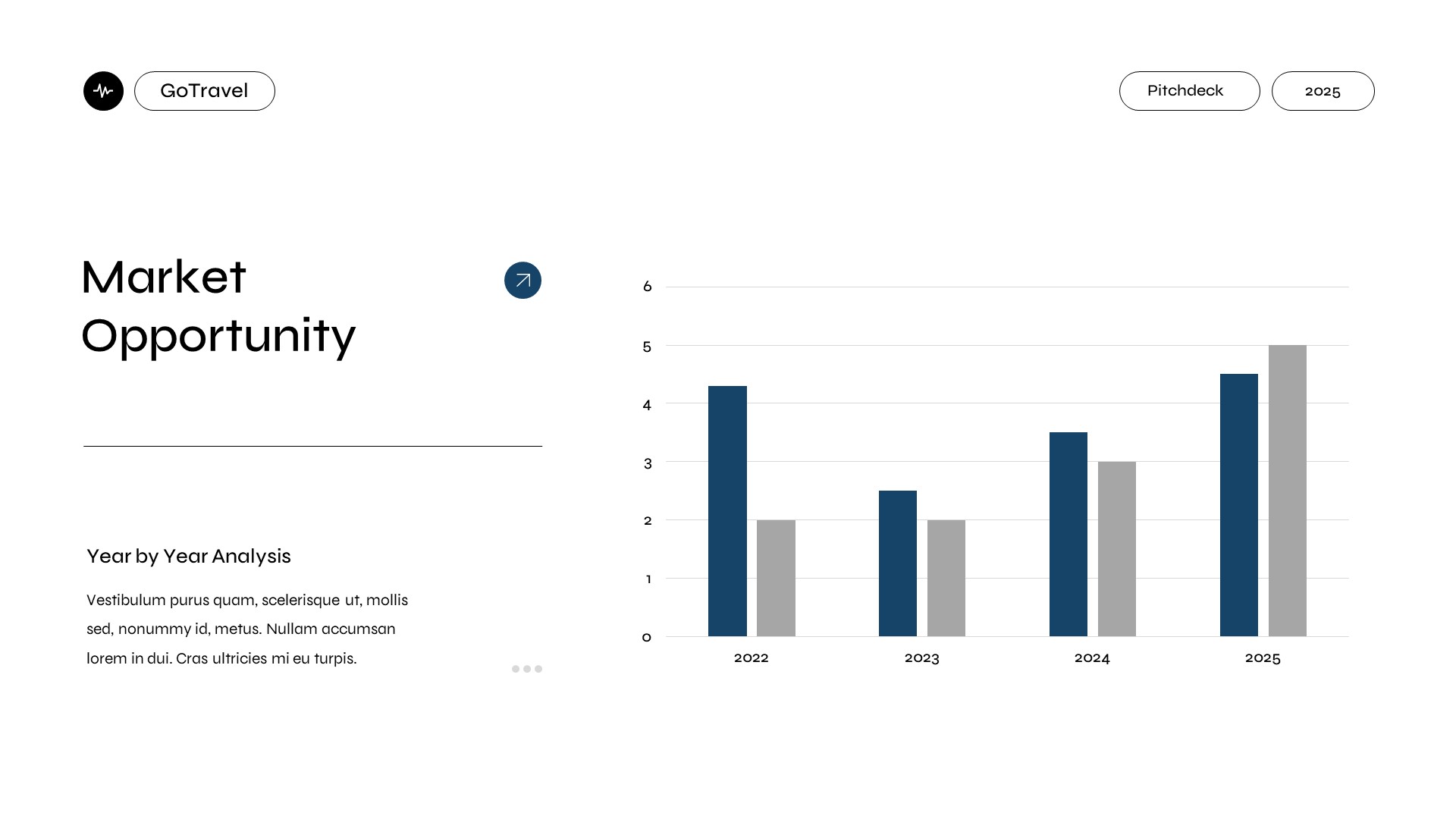 GoTravel

Pitchdeck

2025

Market Opportunity

Year by Year Analysis

Vestibulum purus quam, scelerisque ut, mollis sed, nonummy id, metus. Nullam accumsan lorem in dui. Cras ultricies mi eu turpis.

6
5
4
3
2
1
0

2022
2023
2024
2025